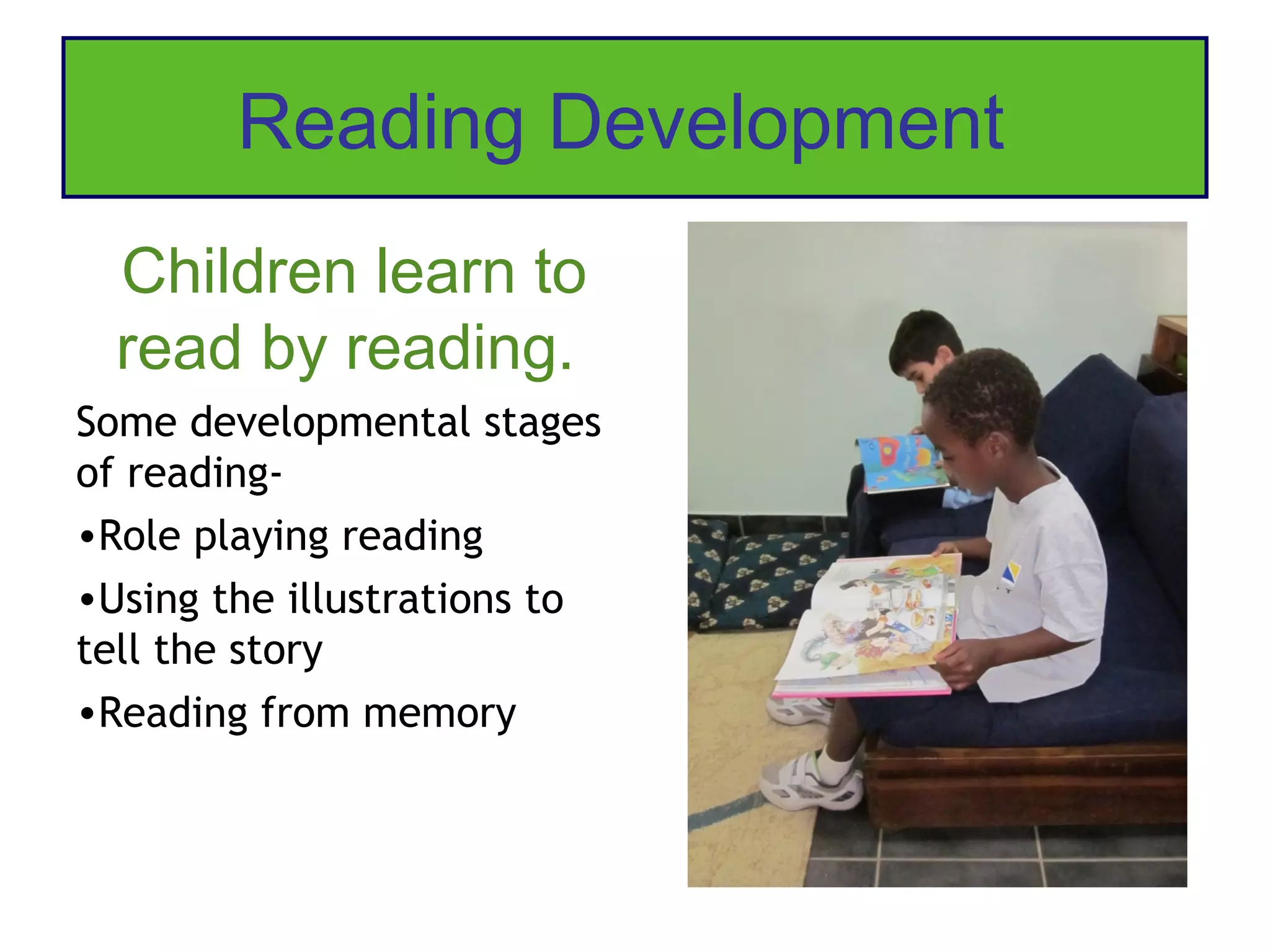 Reading Development

Children learn to read by reading.

Some developmental stages of reading-

•Role playing reading

•Using the illustrations to tell the story

•Reading from memory